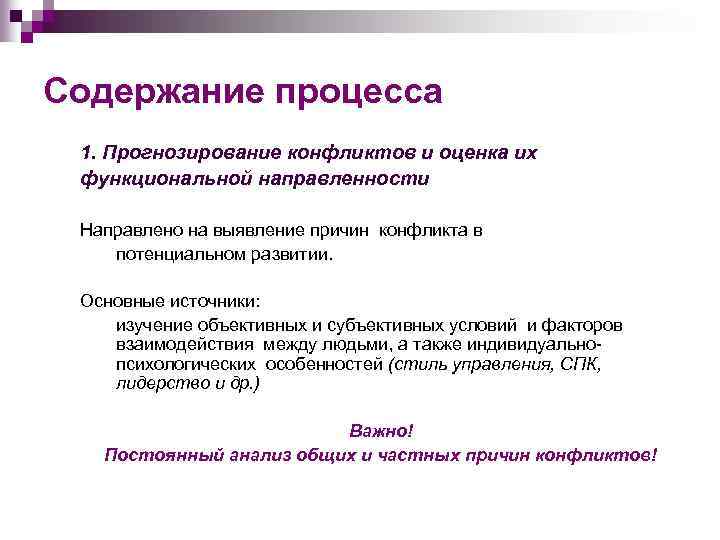 Содержание процесса

1. Прогнозирование конфликтов и оценка их функциональной направленности

Направлено на выявление причин конфликта в потенциальном развитии.

Основные источники:

изучение объективных и субъективных условий и факторов взаимодействия между людьми, а также индивидуально-психологических особенностей (стиль управления, СПК, лидерство и др.)

Важно!
Постоянный анализ общих и частных причин конфликтов!